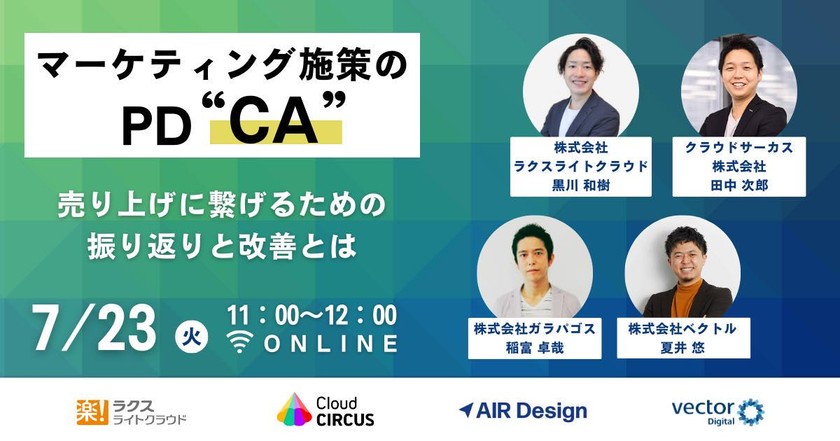 マーケティング施策の
PD“CA”

売り上げに繋げるための
振り返りと改善とは

7/23 火 11：00〜12：00
ONLINE

株式会社
ラクスライトクラウド
黒川 和樹

クラウドサーカス
株式会社
田中 次郎

株式会社ガラパゴス
稲富 卓哉

株式会社ベクトル
夏井 悠

楽! ラクス ライトクラウド

Cloud CIRCUS

AIR Design

vector Digital